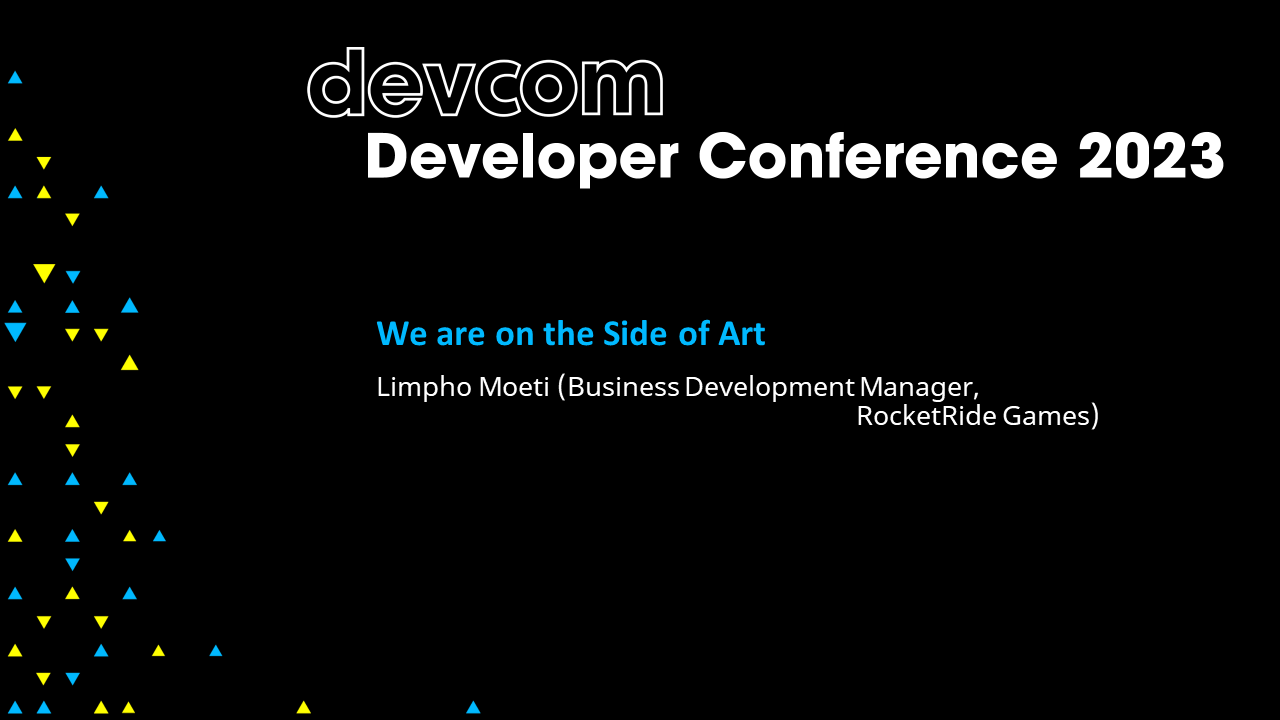 devcom
Developer Conference 2023

We are on the Side of Art

Limpho Moeti (Business Development Manager, RocketRide Games)